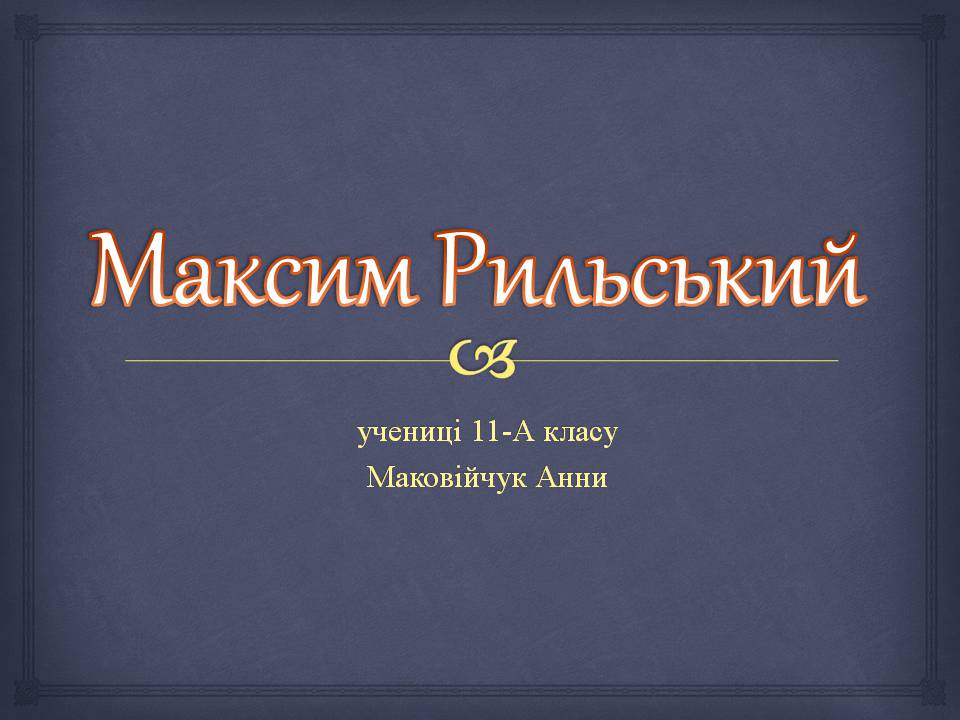 Максим Рильський

учениці 11-А класу
Маковійчук Анни